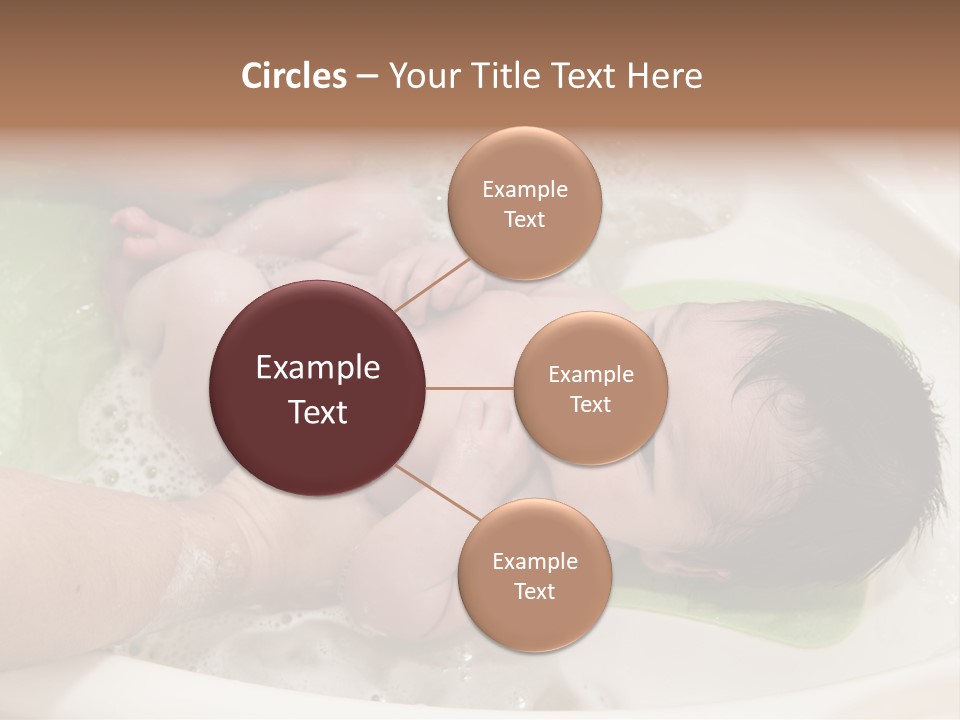 Circles – Your Title Text Here

Example Text

Example Text

Example Text

Example Text